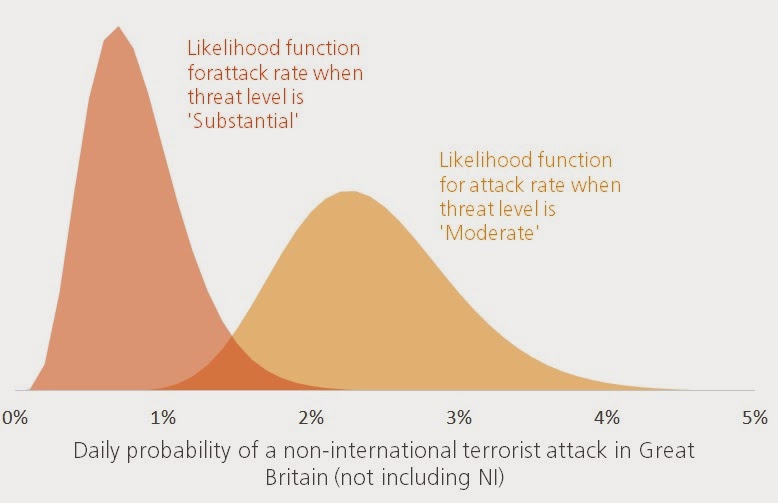 Likelihood function forattack rate when threat level is 'Substantial'

Likelihood function for attack rate when threat level is 'Moderate'

0%
1%
2%
3%
4%
5%

Daily probability of a non-international terrorist attack in Great Britain (not including NI)